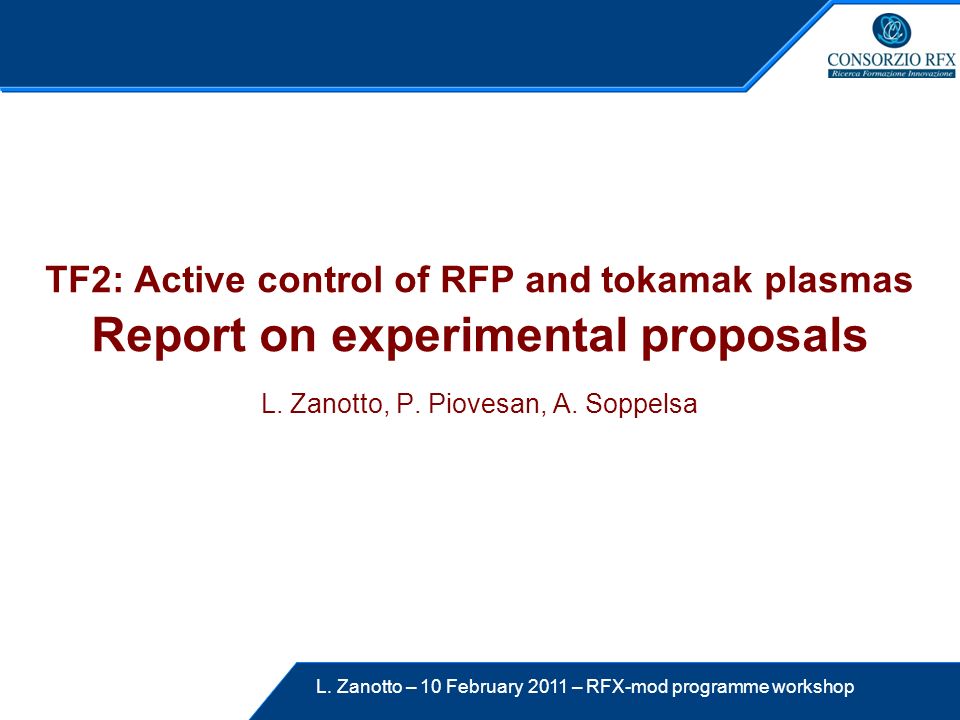 CONSORZIO RFX
Ricerca Formazione Innovazione

TF2: Active control of RFP and tokamak plasmas
Report on experimental proposals

L. Zanotto, P. Piovesan, A. Soppelsa

L. Zanotto – 10 February 2011 – RFX-mod programme workshop